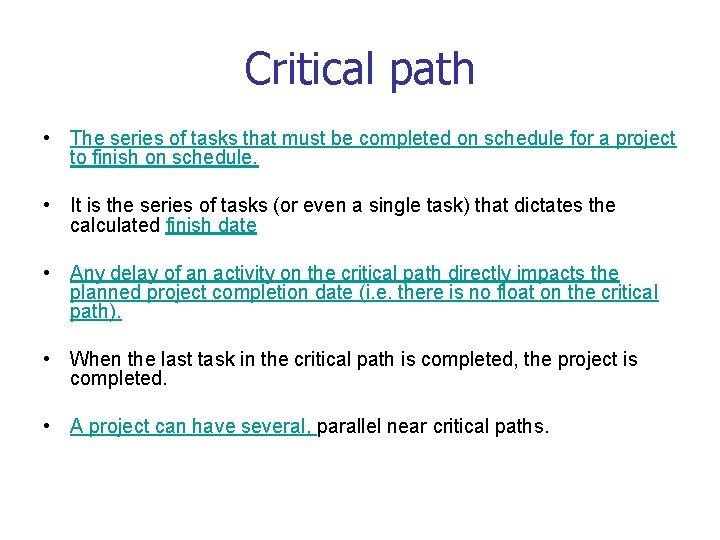 Critical path

• The series of tasks that must be completed on schedule for a project to finish on schedule.

• It is the series of tasks (or even a single task) that dictates the calculated finish date

• Any delay of an activity on the critical path directly impacts the planned project completion date (i.e. there is no float on the critical path).

• When the last task in the critical path is completed, the project is completed.

• A project can have several, parallel near critical paths.